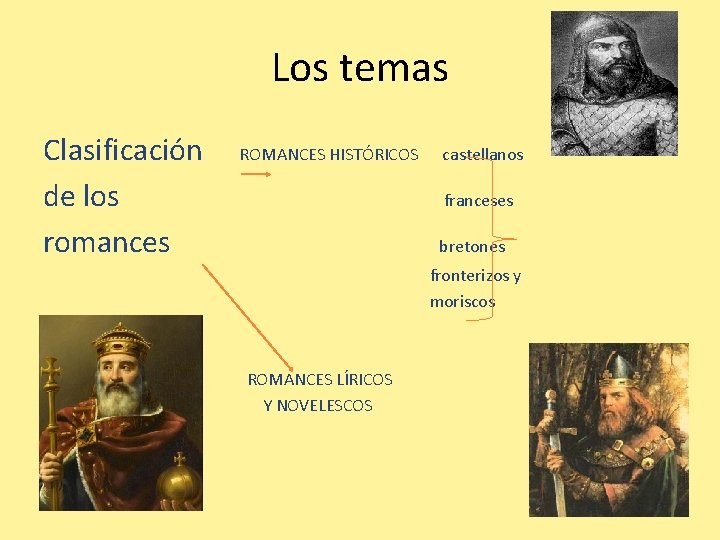 Los temas

Clasificación de los romances

ROMANCES HISTÓRICOS

castellanos

franceses

bretones

fronterizos y moriscos

ROMANCES LÍRICOS Y NOVELESCOS